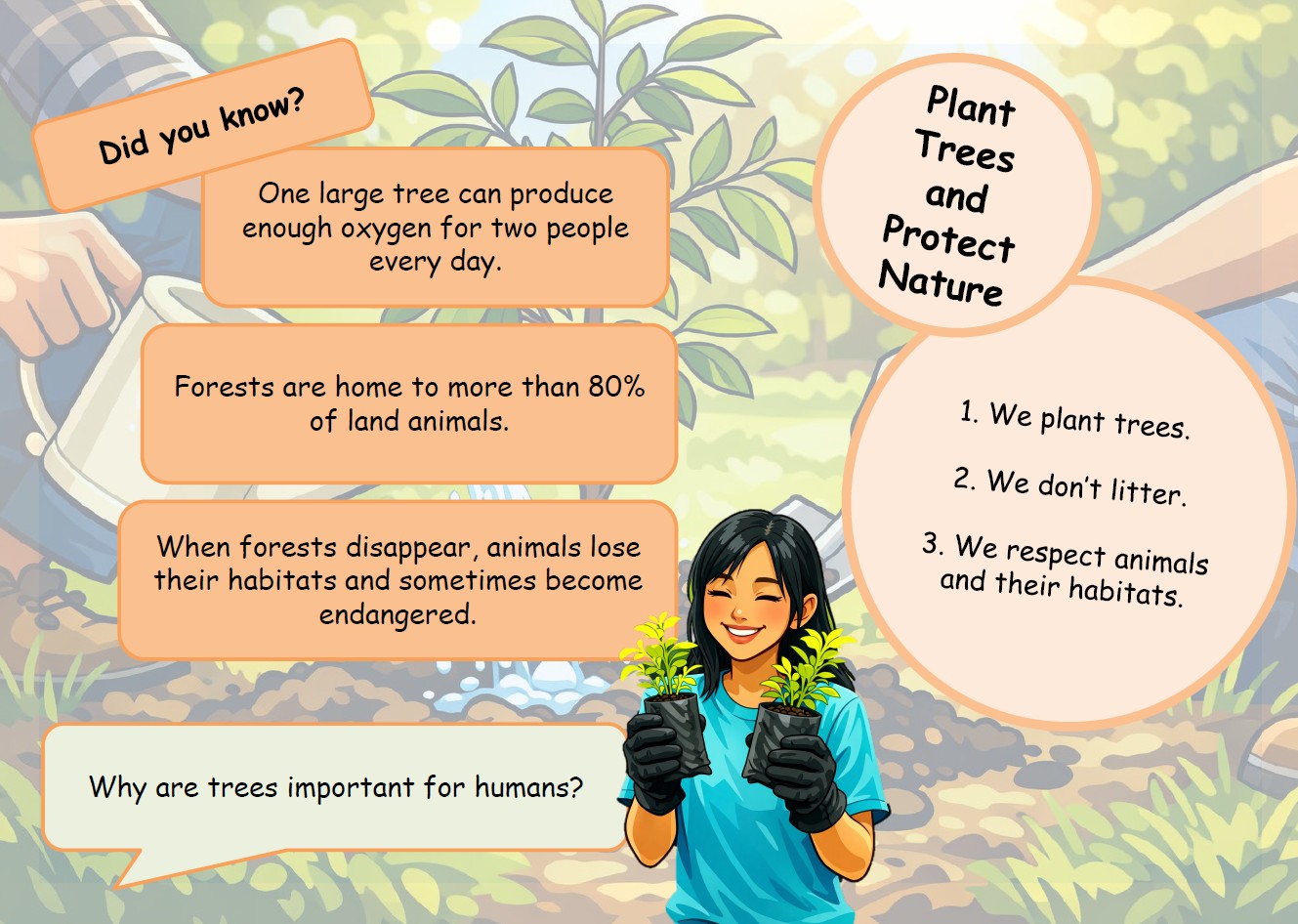 Did you know?

One large tree can produce enough oxygen for two people every day.

Forests are home to more than 80% of land animals.

When forests disappear, animals lose their habitats and sometimes become endangered.

Why are trees important for humans?

Plant Trees and Protect Nature

1. We plant trees.

2. We don't litter.

3. We respect animals and their habitats.